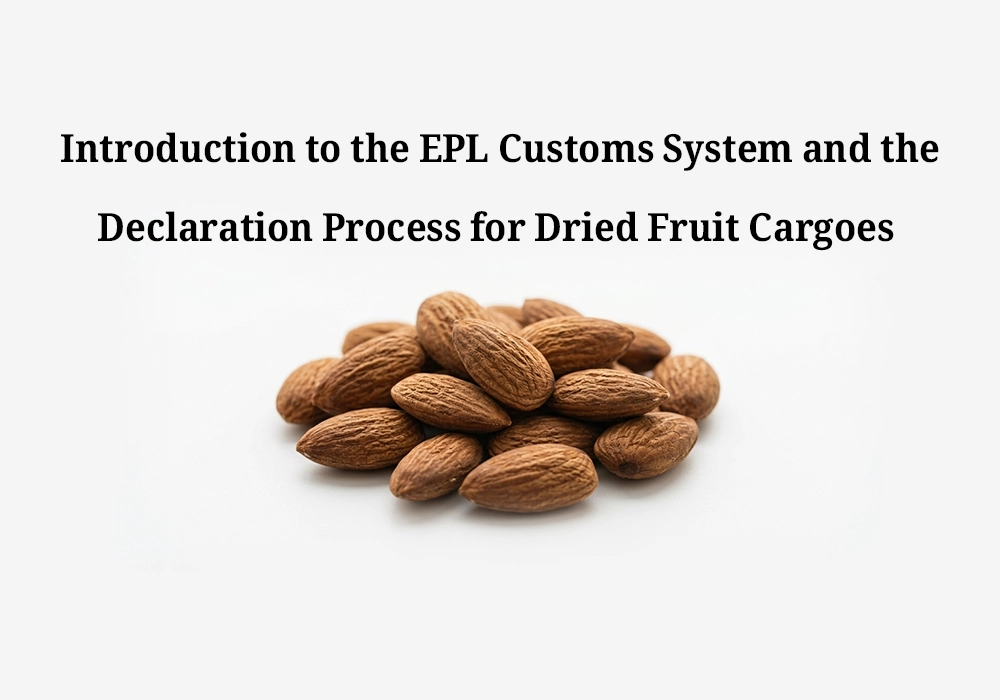 Introduction to the EPL Customs System and the Declaration Process for Dried Fruit Cargoes